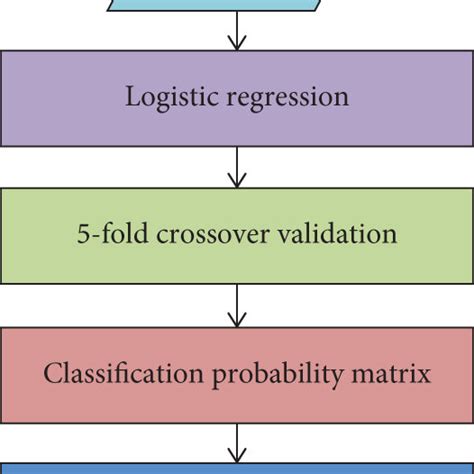 Logistic regression

5-fold crossover validation

Classification probability matrix